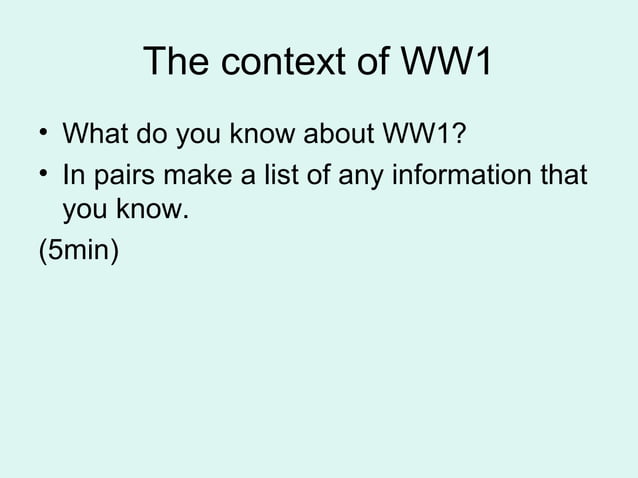 The context of WW1

• What do you know about WW1?
• In pairs make a list of any information that you know.

(5min)